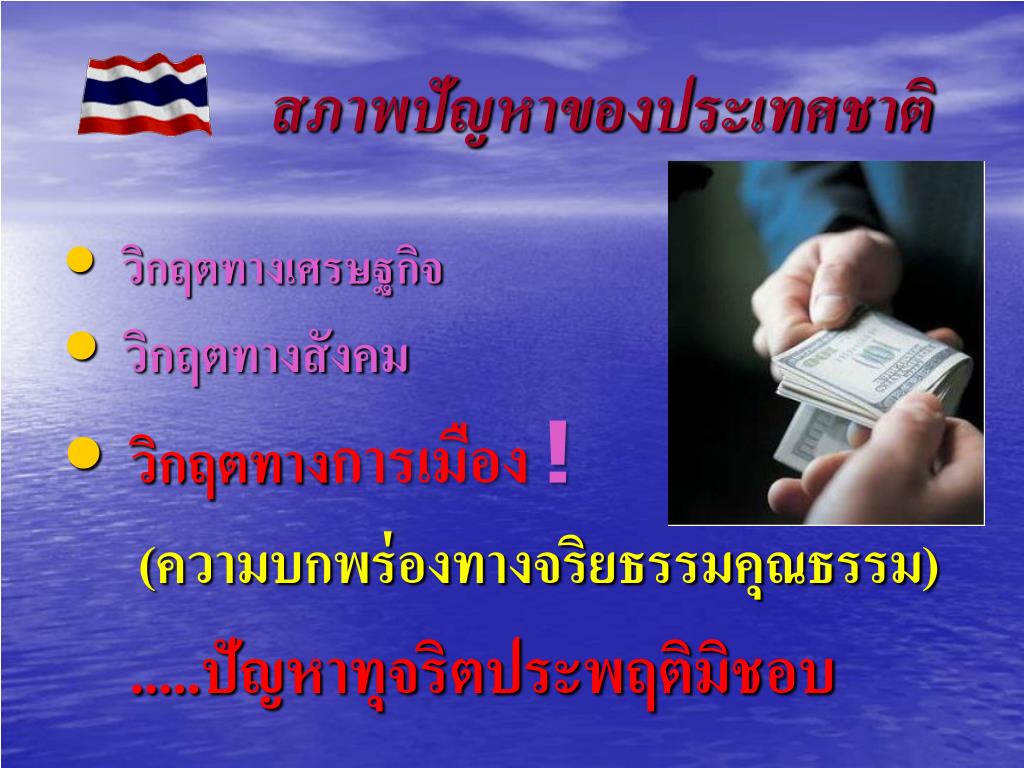 สภาพปัญหาของประเทศชาติ

• วิกฤตทางเศรษฐกิจ
• วิกฤตทางสังคม
• วิกฤตทางการเมือง !

(ความบกพร่องทางจริยธรรมคุณธรรม)

.....ปัญหาทุจริตประพฤติมิชอบ